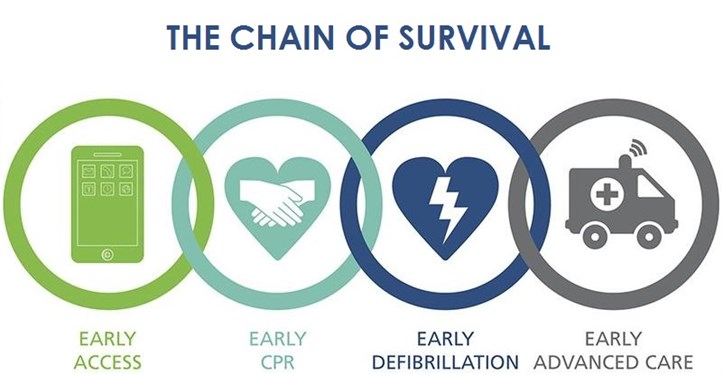 THE CHAIN OF SURVIVAL

EARLY ACCESS

EARLY CPR

EARLY DEFIBRILLATION

EARLY ADVANCED CARE